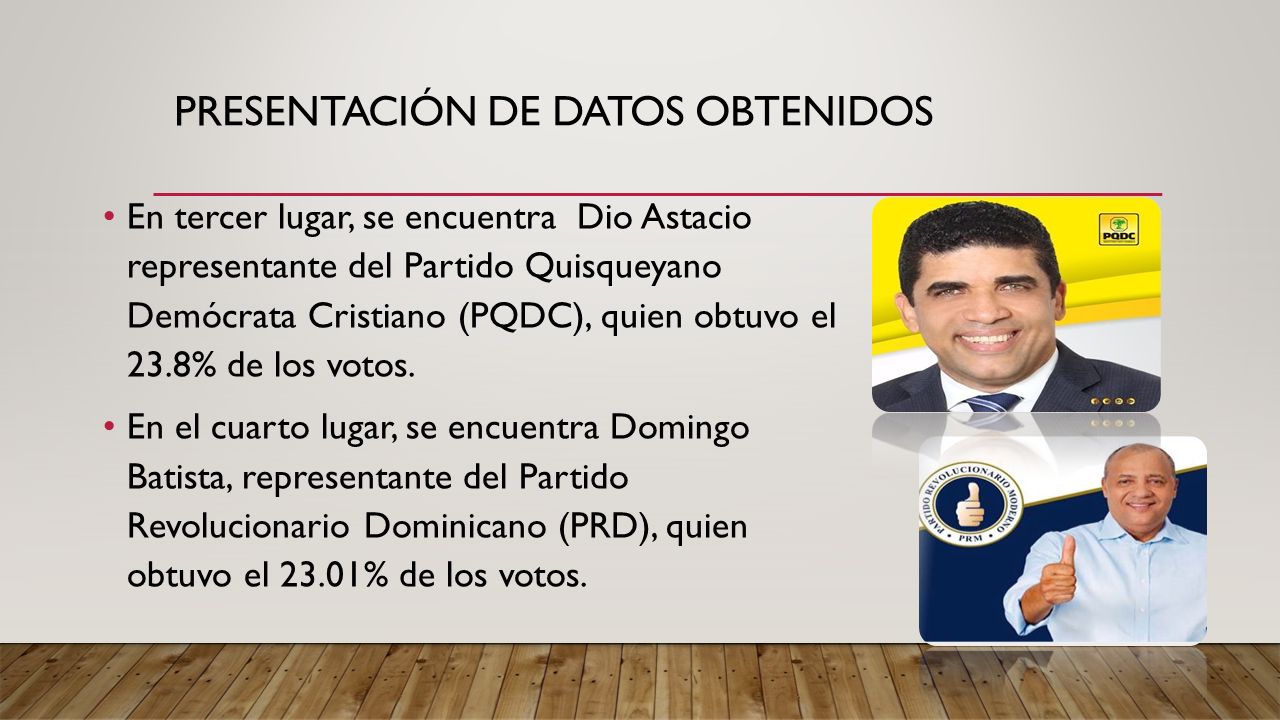 PRESENTACIÓN DE DATOS OBTENIDOS

• En tercer lugar, se encuentra Dio Astacio representante del Partido Quisqueyano Demócrata Cristiano (PQDC), quien obtuvo el 23.8% de los votos.

• En el cuarto lugar, se encuentra Domingo Batista, representante del Partido Revolucionario Dominicano (PRD), quien obtuvo el 23.01% de los votos.

PQDC

PARTIDO REVOLUCIONARIO MODERNO

PRM